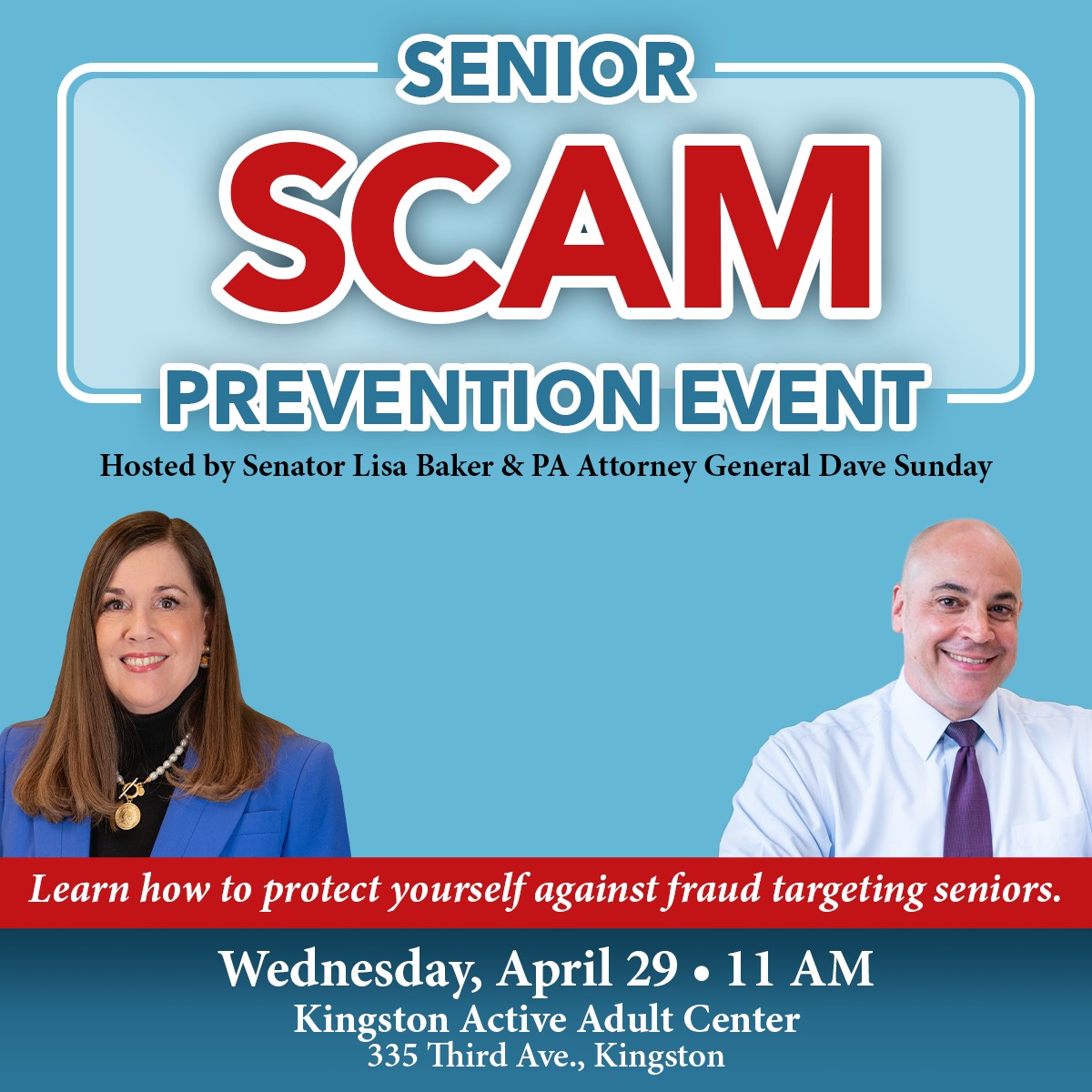 SENIOR

SCAM

PREVENTION EVENT

Hosted by Senator Lisa Baker & PA Attorney General Dave Sunday

Learn how to protect yourself against fraud targeting seniors.

Wednesday, April 29 • 11 AM
Kingston Active Adult Center
335 Third Ave., Kingston